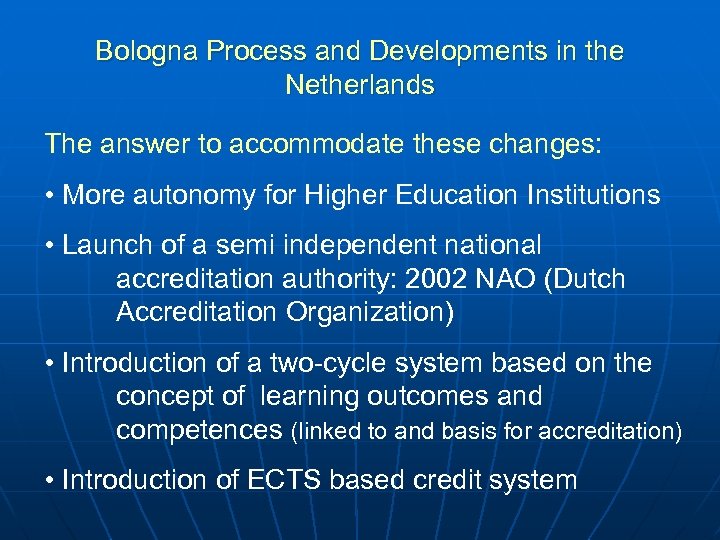 Bologna Process and Developments in the Netherlands

The answer to accommodate these changes:

• More autonomy for Higher Education Institutions

• Launch of a semi independent national accreditation authority: 2002 NAO (Dutch Accreditation Organization)

• Introduction of a two-cycle system based on the concept of learning outcomes and competences (linked to and basis for accreditation)

• Introduction of ECTS based credit system